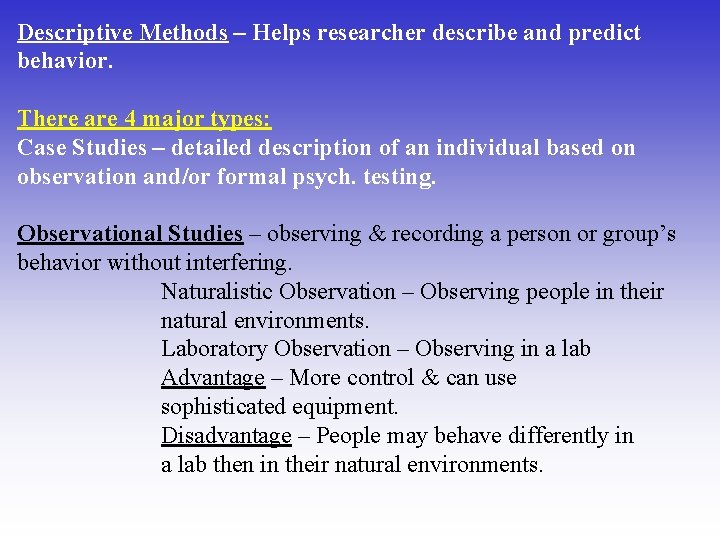 Descriptive Methods – Helps researcher describe and predict behavior.

There are 4 major types:
Case Studies – detailed description of an individual based on observation and/or formal psych. testing.

Observational Studies – observing & recording a person or group's behavior without interfering.
Naturalistic Observation – Observing people in their natural environments.
Laboratory Observation – Observing in a lab
Advantage – More control & can use sophisticated equipment.
Disadvantage – People may behave differently in a lab then in their natural environments.